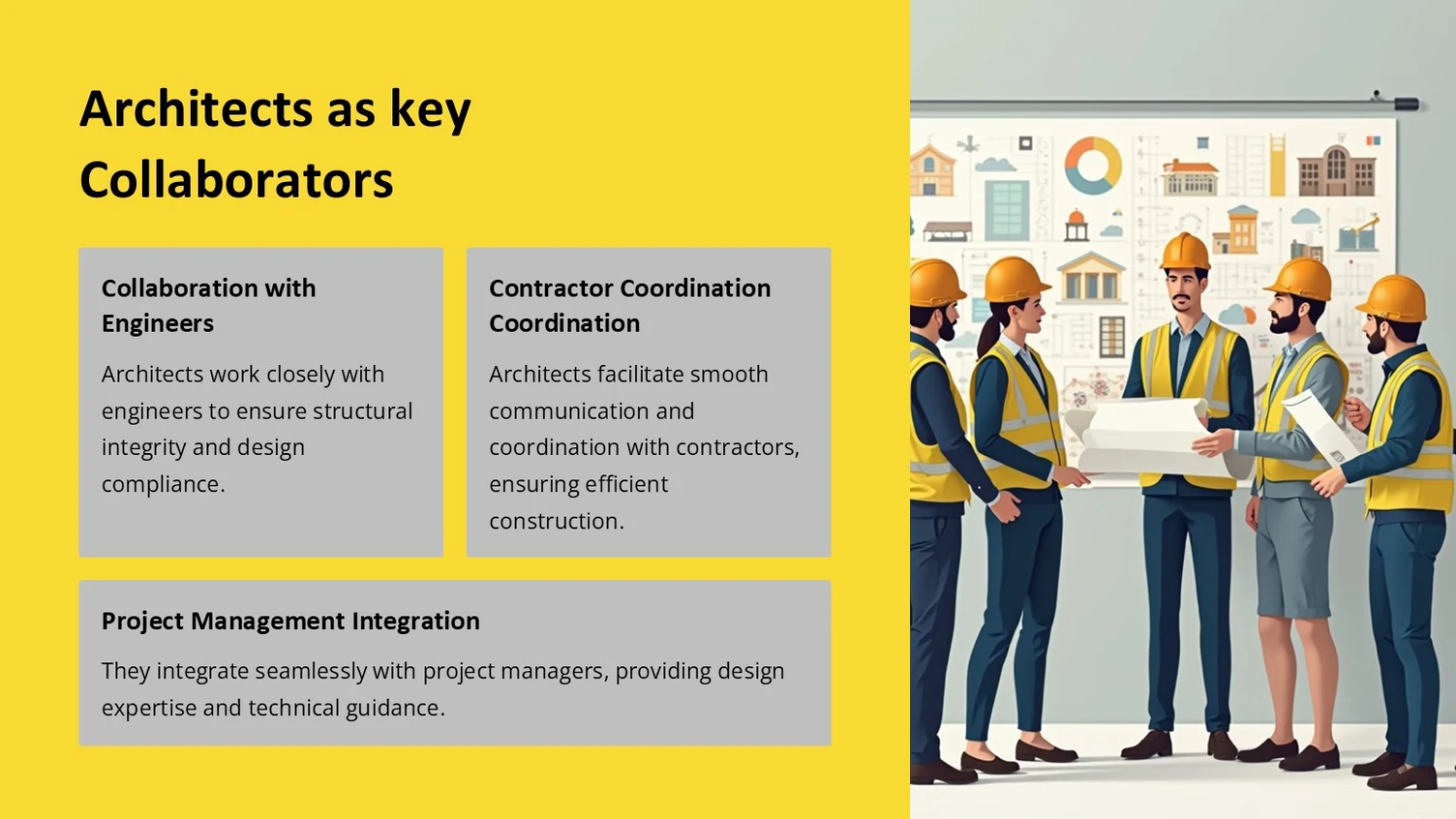 Architects as key Collaborators

Collaboration with Engineers

Architects work closely with engineers to ensure structural integrity and design compliance.

Contractor Coordination Coordination

Architects facilitate smooth communication and coordination with contractors, ensuring efficient construction.

Project Management Integration

They integrate seamlessly with project managers, providing design expertise and technical guidance.